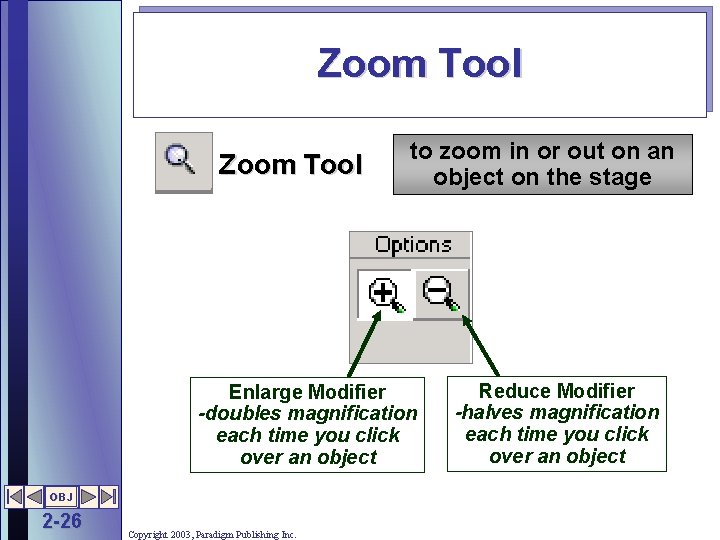 Zoom Tool

Zoom Tool

to zoom in or out on an object on the stage

Options

Enlarge Modifier
-doubles magnification each time you click over an object

Reduce Modifier
-halves magnification each time you click over an object

OBJ

2-26

Copyright 2003, Paradigm Publishing Inc.